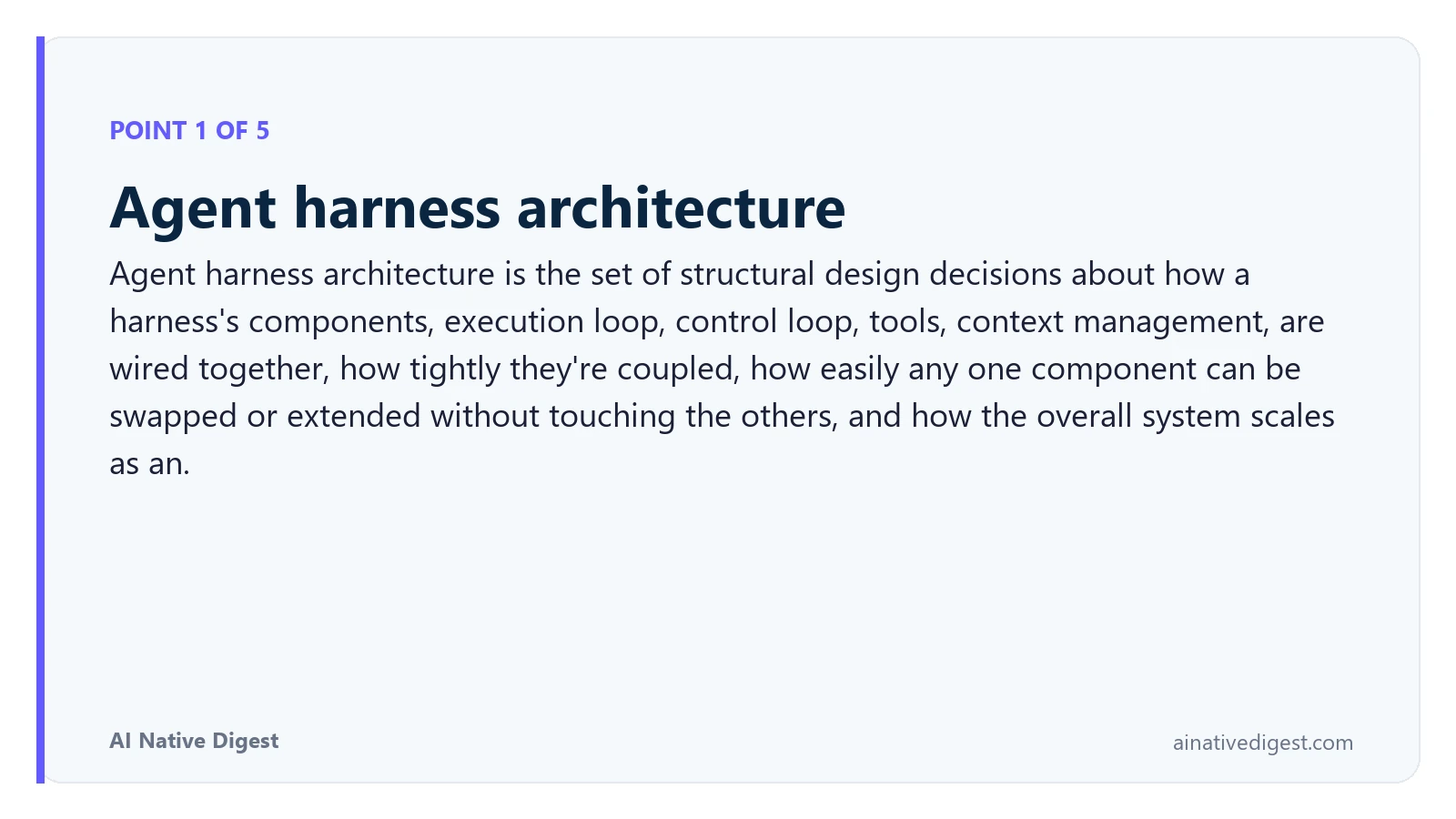 POINT 1 OF 5

Agent harness architecture

Agent harness architecture is the set of structural design decisions about how a harness's components, execution loop, control loop, tools, context management, are wired together, how tightly they're coupled, how easily any one component can be swapped or extended without touching the others, and how the overall system scales as an.

AI Native Digest

ainativedigest.com